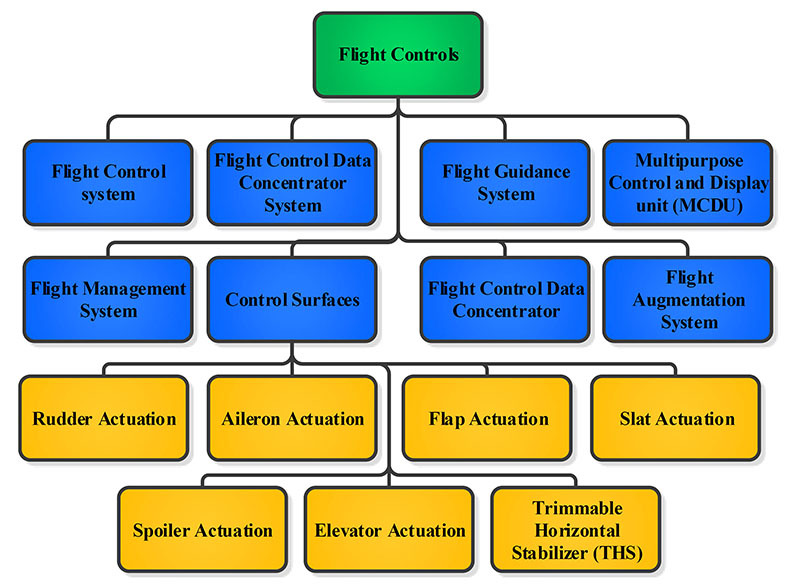 Flight Controls

Flight Control system

Flight Control Data Concentrator System

Flight Guidance System

Multipurpose Control and Display unit (MCDU)

Flight Management System

Control Surfaces

Flight Control Data Concentrator

Flight Augmentation System

Rudder Actuation

Aileron Actuation

Flap Actuation

Slat Actuation

Spoiler Actuation

Elevator Actuation

Trimmable Horizontal Stabilizer (THS)